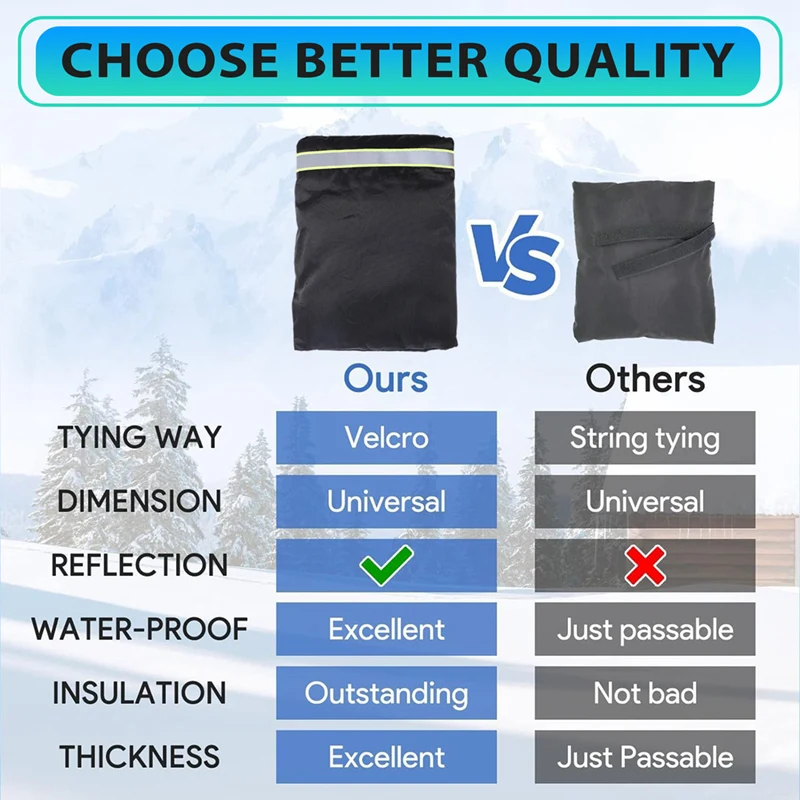 CHOOSE BETTER QUALITY

VS

| | Ours | Others |
|---|---|---|
| TYING WAY | Velcro | String tying |
| DIMENSION | Universal | Universal |
| REFLECTION | ✓ | ✗ |
| WATER-PROOF | Excellent | Just passable |
| INSULATION | Outstanding | Not bad |
| THICKNESS | Excellent | Just Passable |